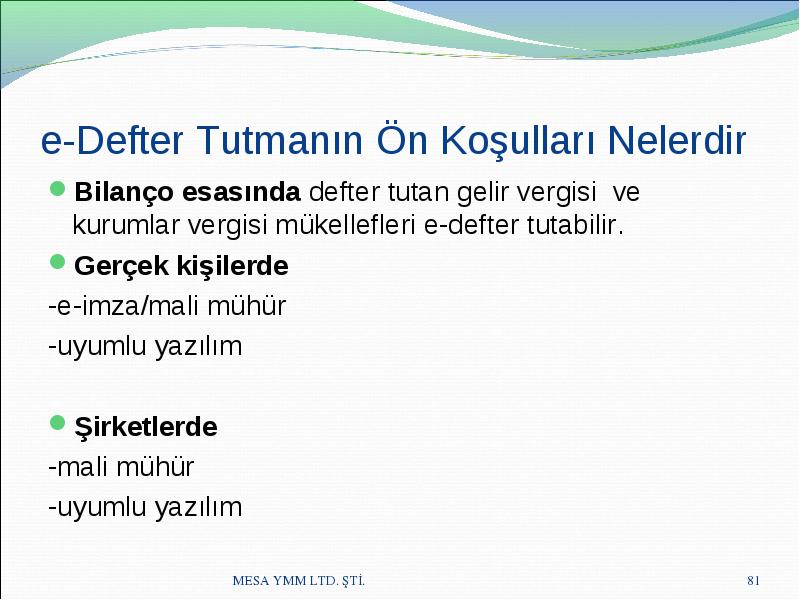 e-Defter Tutmanın Ön Koşulları Nelerdir

Bilanço esasında defter tutan gelir vergisi ve kurumlar vergisi mükellefleri e-defter tutabilir.

Gerçek kişilerde

-e-imza/mali mühür

-uyumlu yazılım

Şirketlerde

-mali mühür

-uyumlu yazılım

MESA YMM LTD. ŞTİ.

81